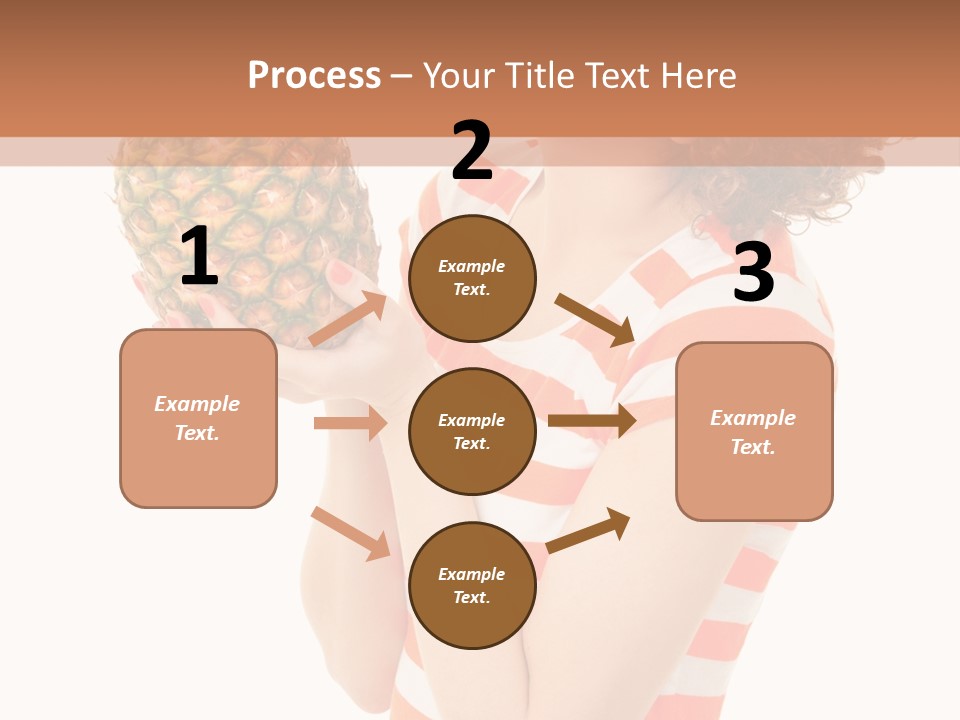 Process – Your Title Text Here

1

Example Text.

2

Example Text.

Example Text.

Example Text.

3

Example Text.